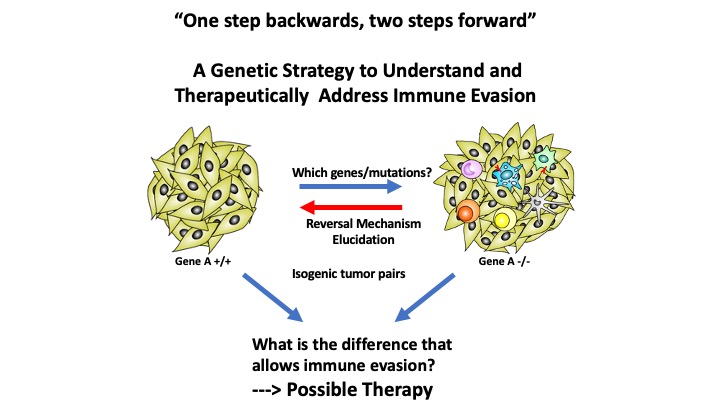 “One step backwards, two steps forward”

A Genetic Strategy to Understand and Therapeutically Address Immune Evasion

Which genes/mutations?

Reversal Mechanism Elucidation

Gene A +/+

Isogenic tumor pairs

Gene A -/-

What is the difference that allows immune evasion?

---> Possible Therapy